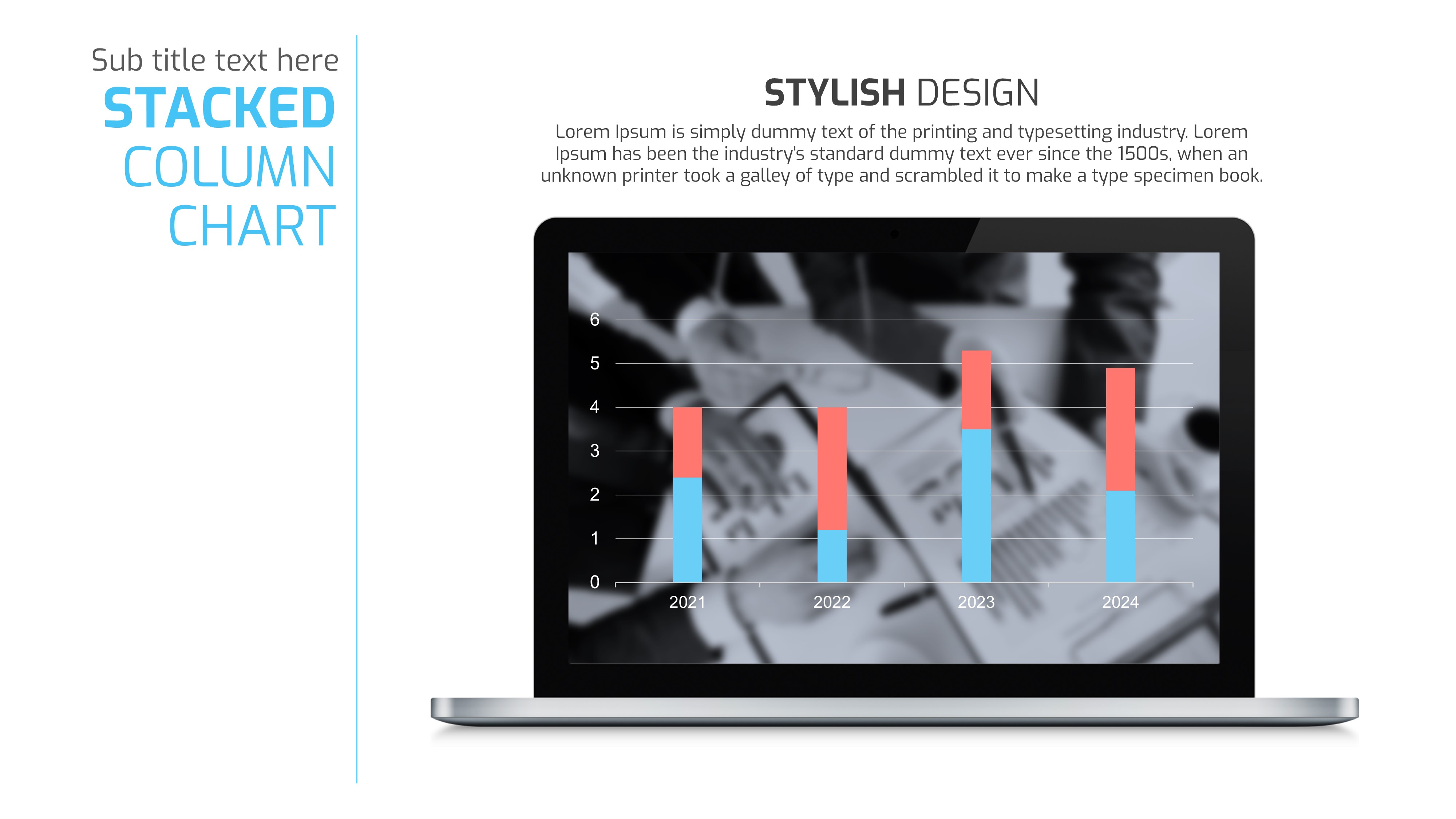 Sub title text here
STACKED
COLUMN
CHART

STYLISH DESIGN

Lorem Ipsum is simply dummy text of the printing and typesetting industry. Lorem Ipsum has been the industry's standard dummy text ever since the 1500s, when an unknown printer took a galley of type and scrambled it to make a type specimen book.

6
5
4
3
2
1
0
2021
2022
2023
2024